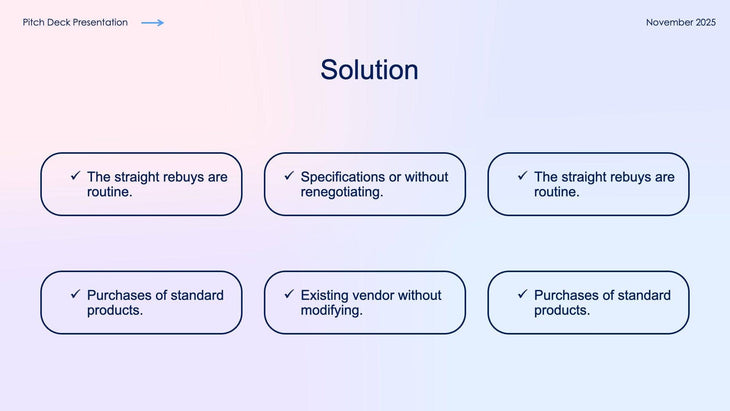 Pitch Deck Presentation

November 2025

Solution

✓ The straight rebuys are routine.

✓ Specifications or without renegotiating.

✓ The straight rebuys are routine.

✓ Purchases of standard products.

✓ Existing vendor without modifying.

✓ Purchases of standard products.